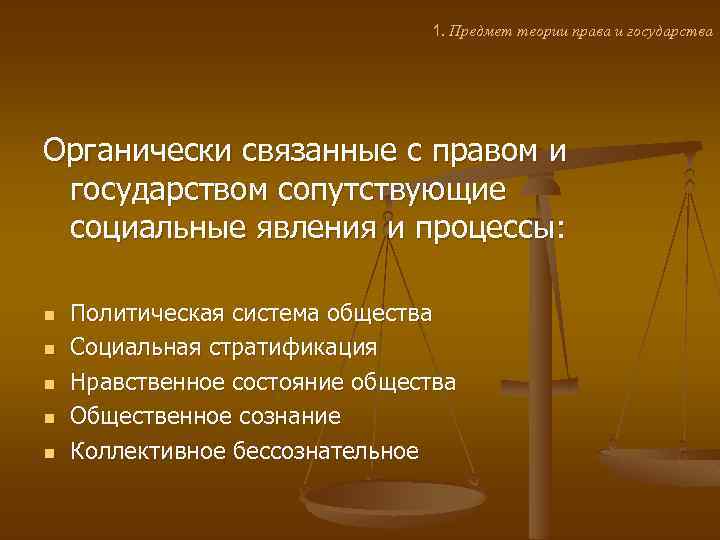 1. Предмет теории права и государства

Органически связанные с правом и государством сопутствующие социальные явления и процессы:

- Политическая система общества
- Социальная стратификация
- Нравственное состояние общества
- Общественное сознание
- Коллективное бессознательное